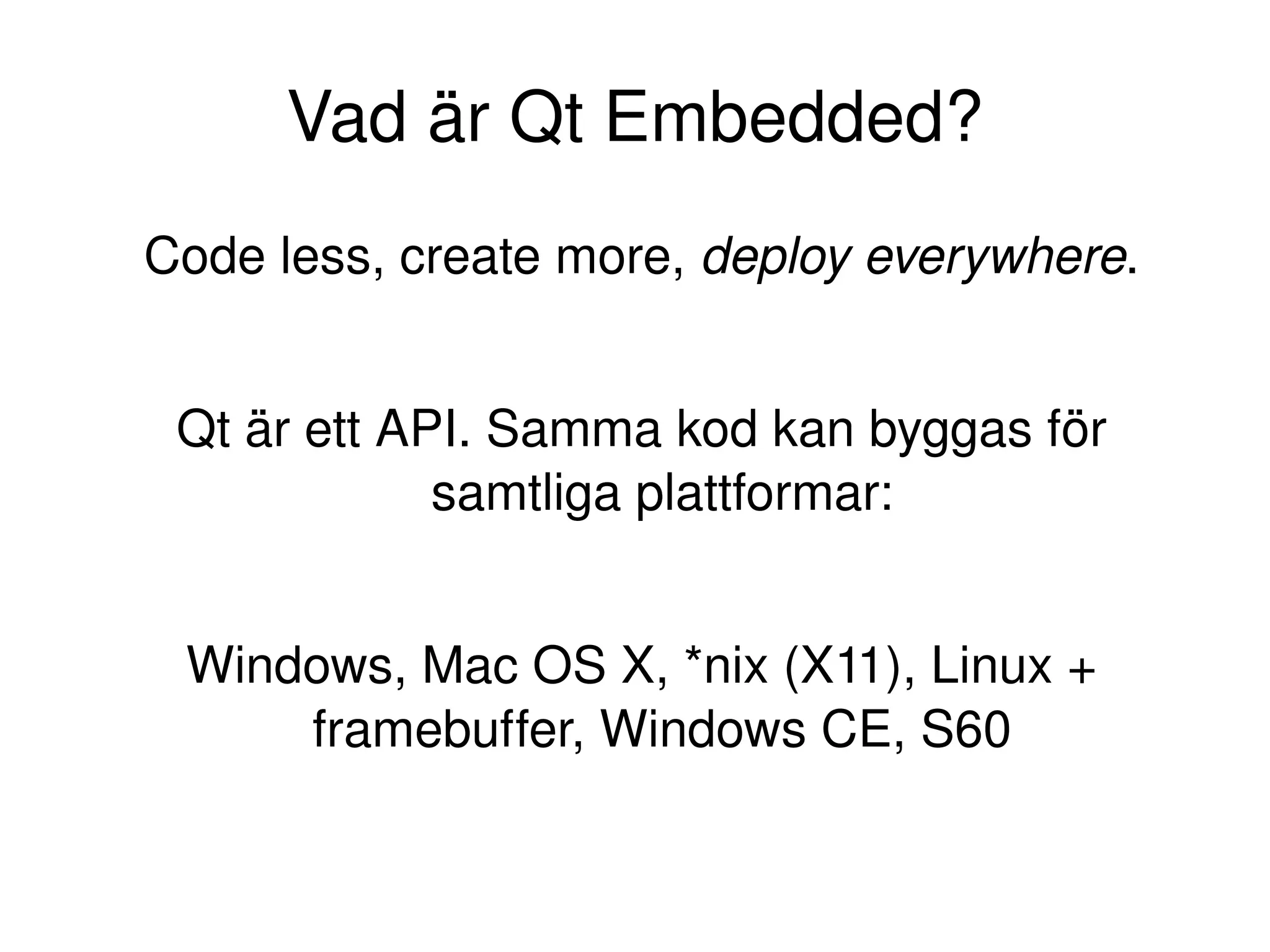 Vad är Qt Embedded?

Code less, create more, deploy everywhere.

Qt är ett API. Samma kod kan byggas för samtliga plattformar:

Windows, Mac OS X, *nix (X11), Linux + framebuffer, Windows CE, S60